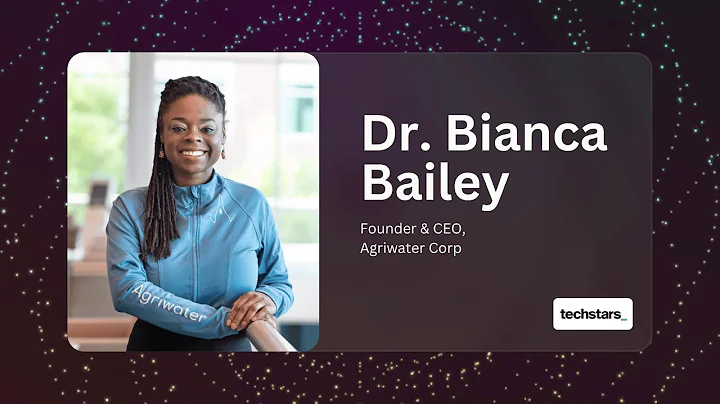 Agriwater

Dr. Bianca Bailey

Founder & CEO, Agriwater Corp

techstars_